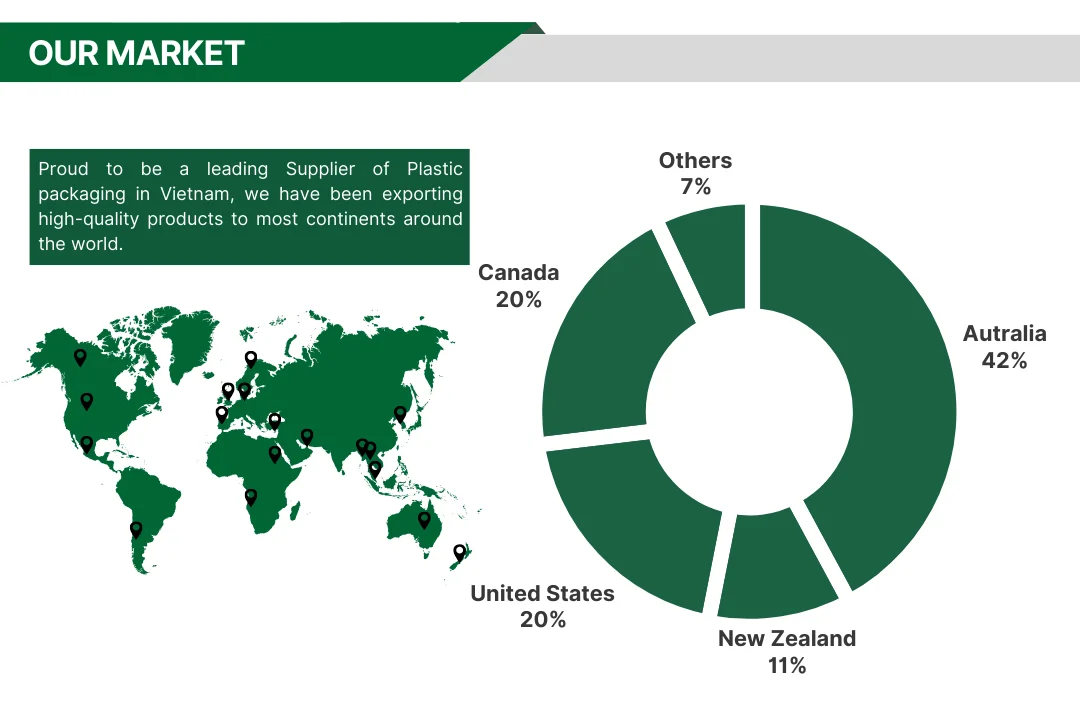 OUR MARKET

Proud to be a leading Supplier of Plastic packaging in Vietnam, we have been exporting high-quality products to most continents around the world.

Others
7%

Canada
20%

Autralia
42%

United States
20%

New Zealand
11%